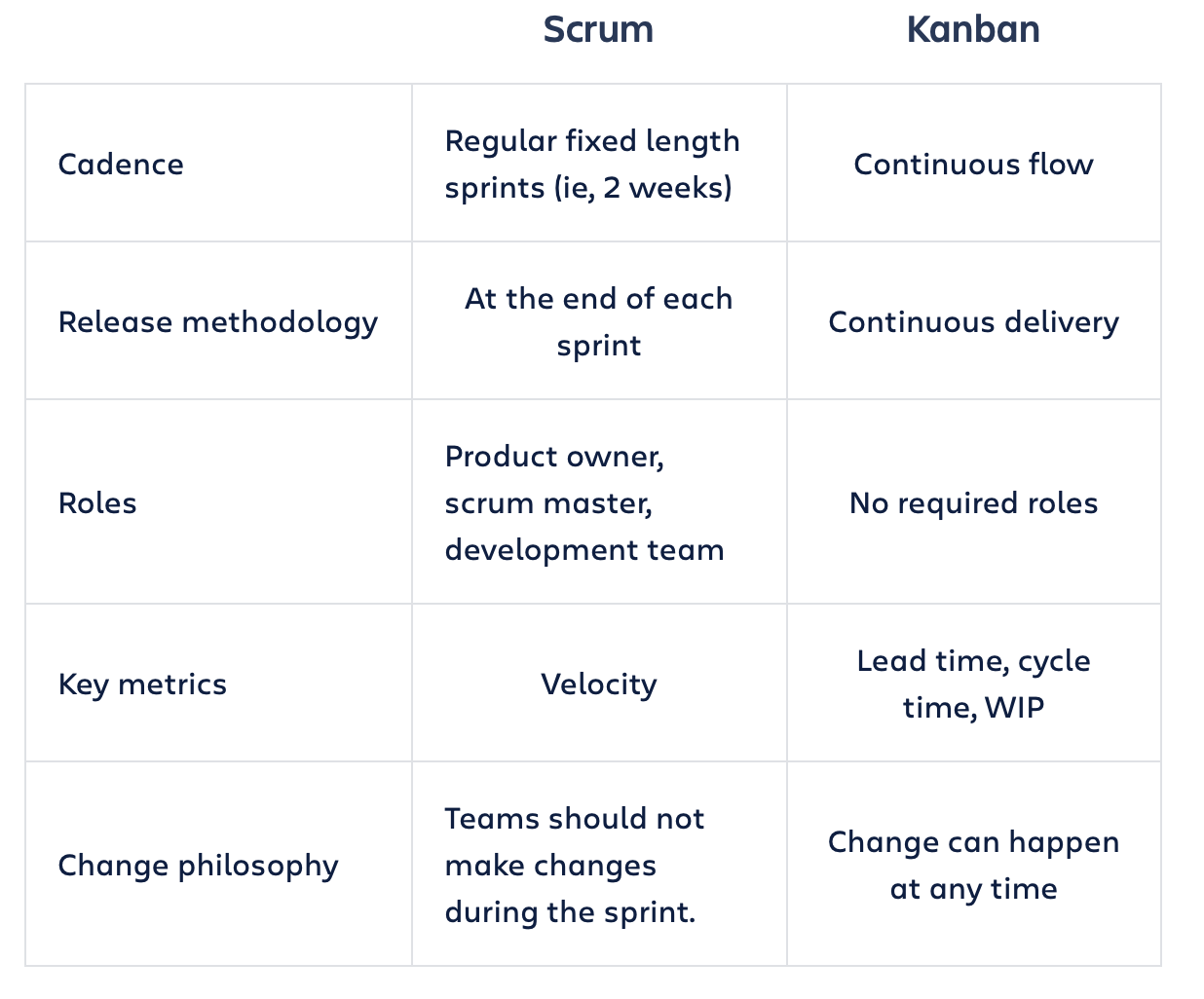 | | Scrum | Kanban |
|---|---|---|
| Cadence | Regular fixed length sprints (ie, 2 weeks) | Continuous flow |
| Release methodology | At the end of each sprint | Continuous delivery |
| Roles | Product owner, scrum master, development team | No required roles |
| Key metrics | Velocity | Lead time, cycle time, WIP |
| Change philosophy | Teams should not make changes during the sprint. | Change can happen at any time |